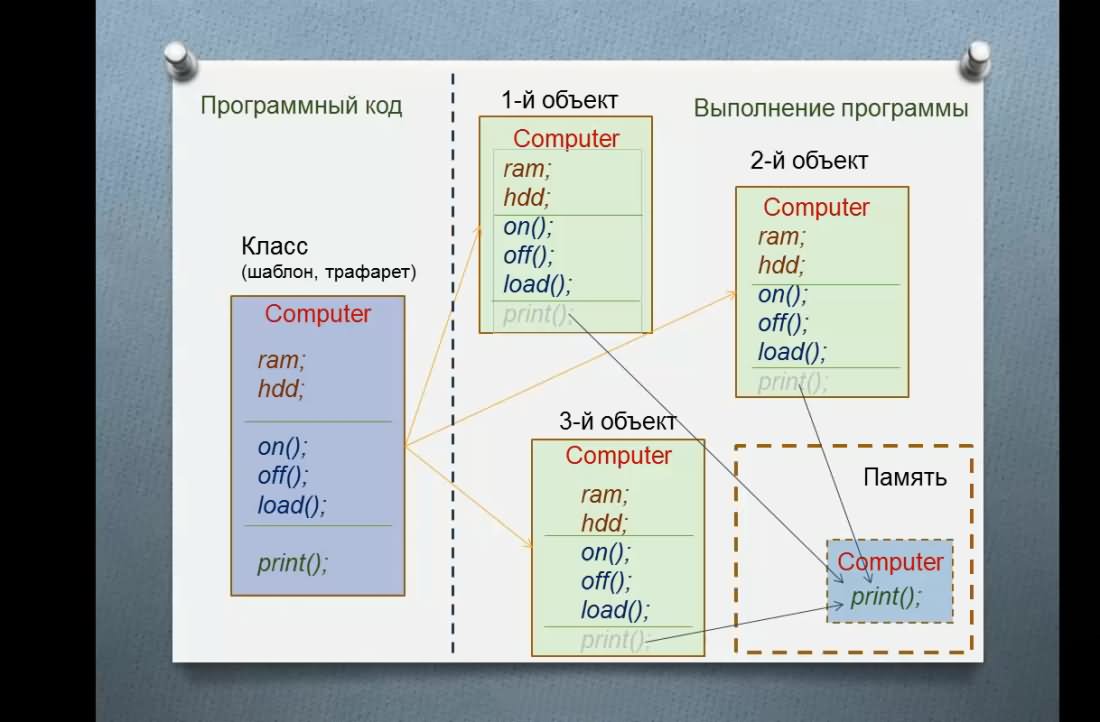 Программный код

Класс
(шаблон, трафарет)

Computer
ram;
hdd;
on();
off();
load();
print();

1-й объект

Computer
ram;
hdd;
on();
off();
load();
print();

Выполнение программы

2-й объект

Computer
ram;
hdd;
on();
off();
load();
print();

3-й объект

Computer
ram;
hdd;
on();
off();
load();
print();

Память

Computer
print();